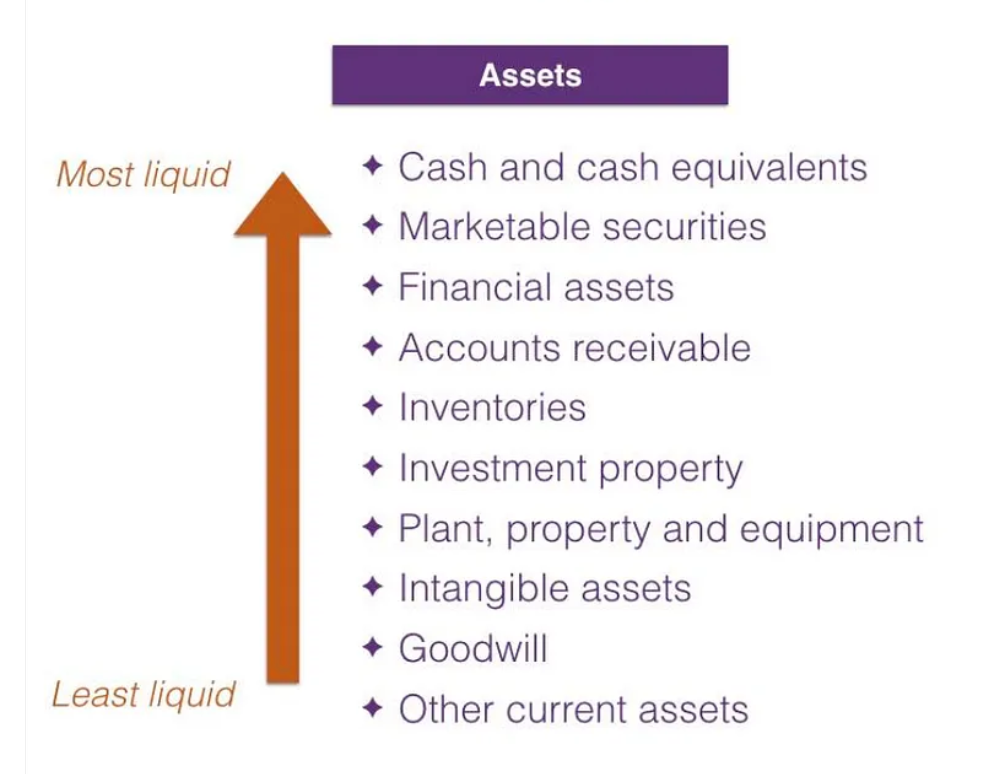 Assets

Most liquid

✦ Cash and cash equivalents
✦ Marketable securities
✦ Financial assets
✦ Accounts receivable
✦ Inventories
✦ Investment property
✦ Plant, property and equipment
✦ Intangible assets
✦ Goodwill
✦ Other current assets

Least liquid